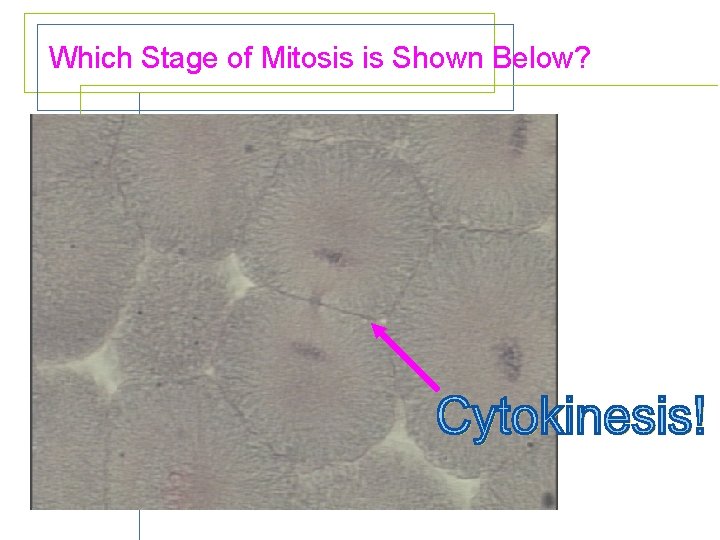 Which Stage of Mitosis is Shown Below?

Cytokinesis!